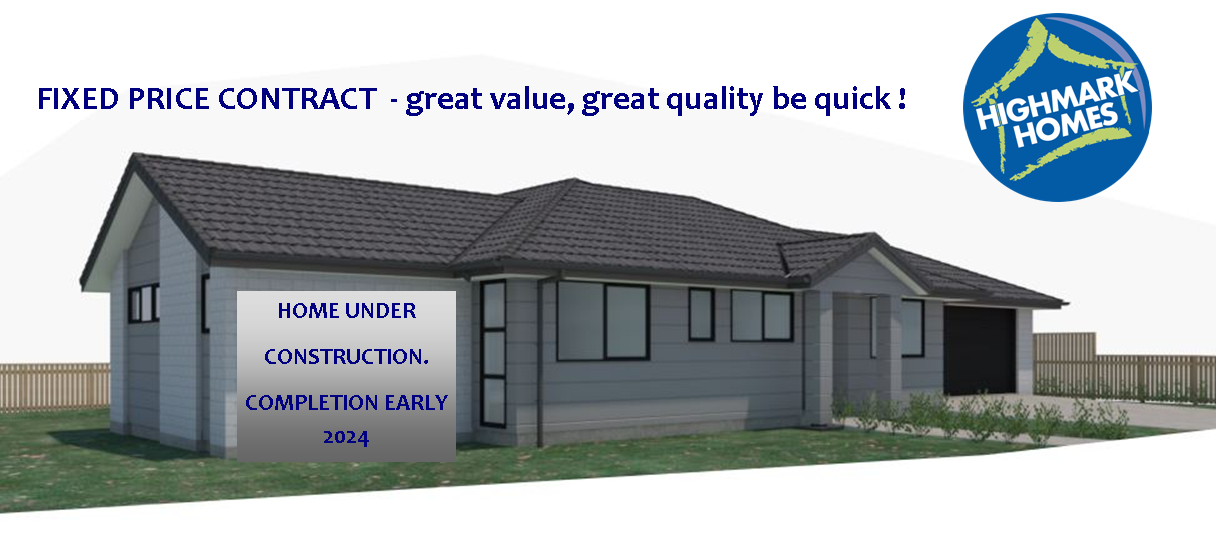 FIXED PRICE CONTRACT - great value, great quality be quick !

HIGHMARK HOMES

HOME UNDER CONSTRUCTION. COMPLETION EARLY 2024